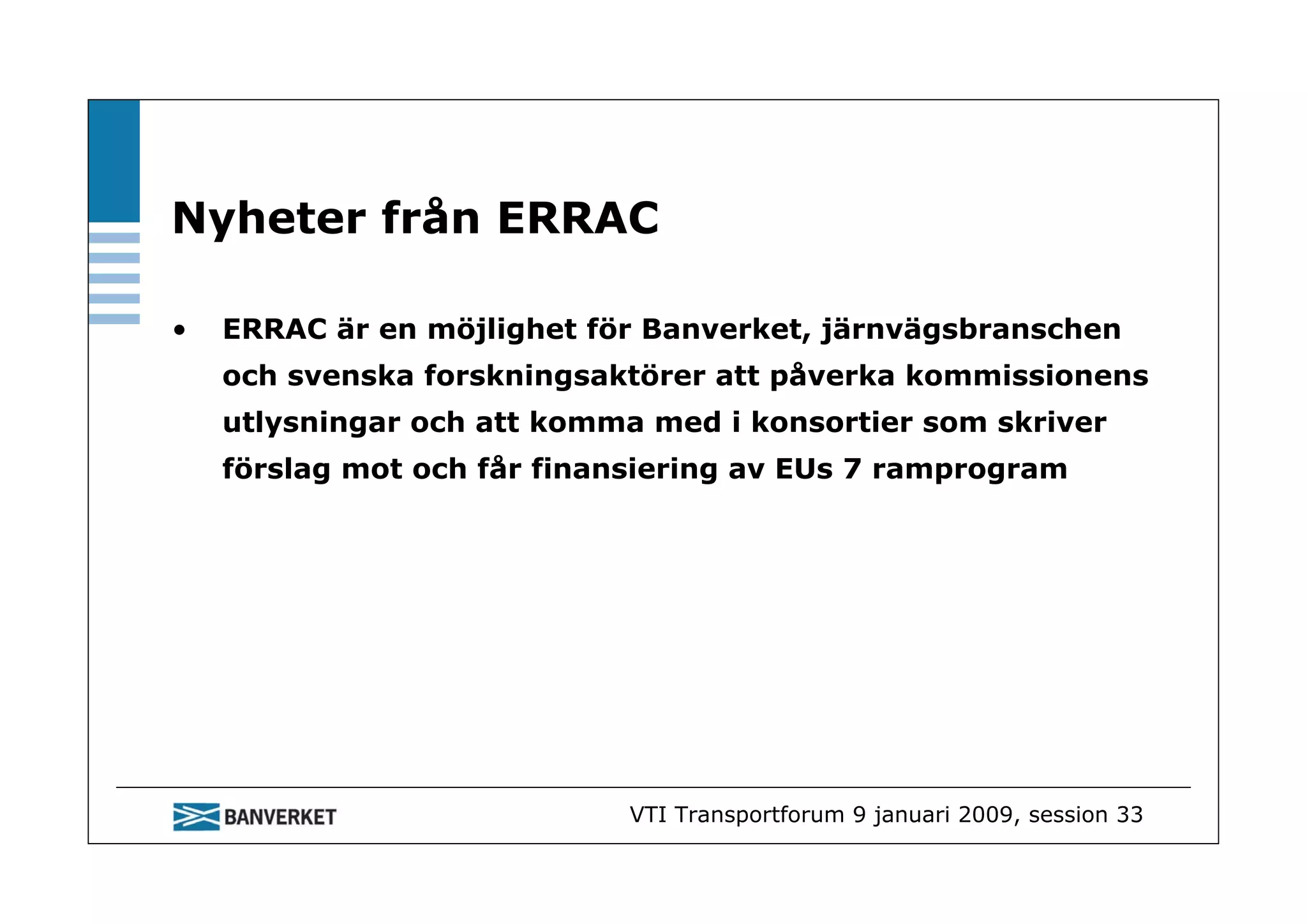 Nyheter från ERRAC

• ERRAC är en möjlighet för Banverket, järnvägsbranschen och svenska forskningsaktörer att påverka kommissionens utlysningar och att komma med i konsortier som skriver förslag mot och får finansiering av EUs 7 ramprogram

BANVERKET

VTI Transportforum 9 januari 2009, session 33